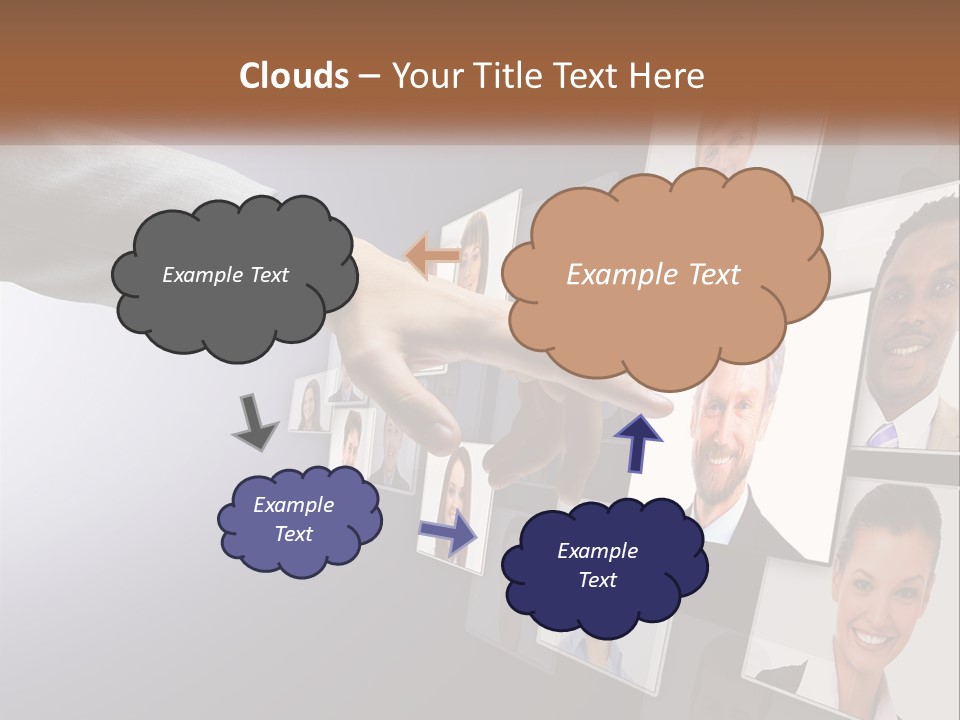 Clouds – Your Title Text Here

Example Text

Example Text

Example Text

Example Text